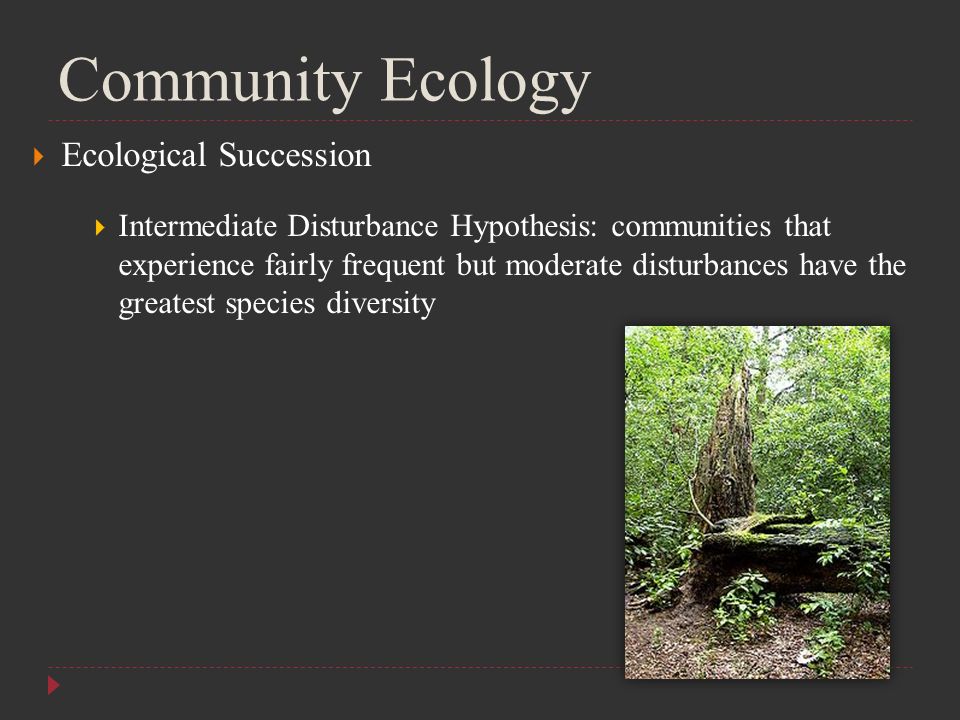 Community Ecology

Ecological Succession

Intermediate Disturbance Hypothesis: communities that experience fairly frequent but moderate disturbances have the greatest species diversity